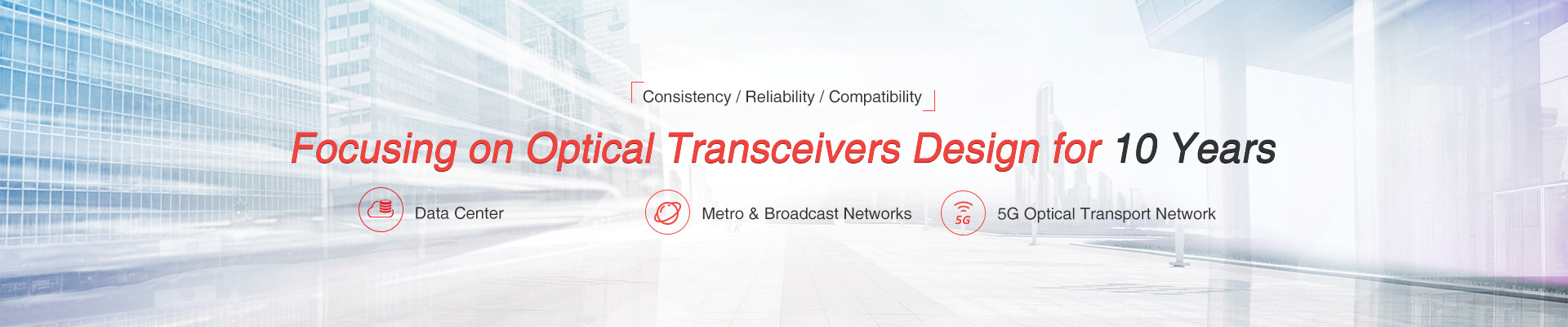 Consistency / Reliability / Compatibility

Focusing on Optical Transceivers Design for 10 Years

Data Center

Metro & Broadcast Networks

5G

5G Optical Transport Network